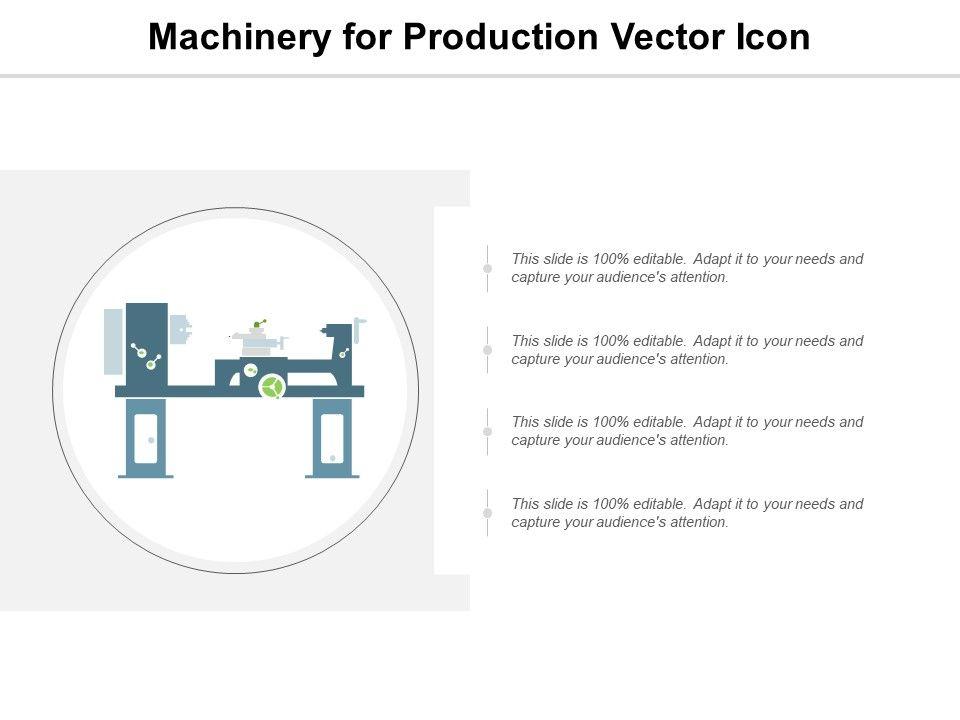 Machinery for Production Vector Icon

This slide is 100% editable. Adapt it to your needs and capture your audience's attention.

This slide is 100% editable. Adapt it to your needs and capture your audience's attention.

This slide is 100% editable. Adapt it to your needs and capture your audience's attention.

This slide is 100% editable. Adapt it to your needs and capture your audience's attention.